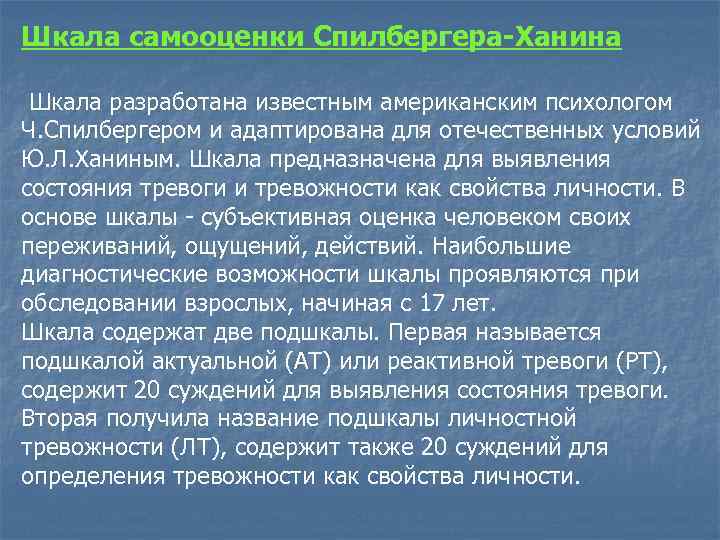 Шкала самооценки Спилбергера-Ханина

Шкала разработана известным американским психологом Ч.Спилбергером и адаптирована для отечественных условий Ю.Л.Ханиным. Шкала предназначена для выявления состояния тревоги и тревожности как свойства личности. В основе шкалы - субъективная оценка человеком своих переживаний, ощущений, действий. Наибольшие диагностические возможности шкалы проявляются при обследовании взрослых, начиная с 17 лет.
Шкала содержат две подшкалы. Первая называется подшкалой актуальной (АТ) или реактивной тревоги (РТ), содержит 20 суждений для выявления состояния тревоги. Вторая получила название подшкалы личностной тревожности (ЛТ), содержит также 20 суждений для определения тревожности как свойства личности.